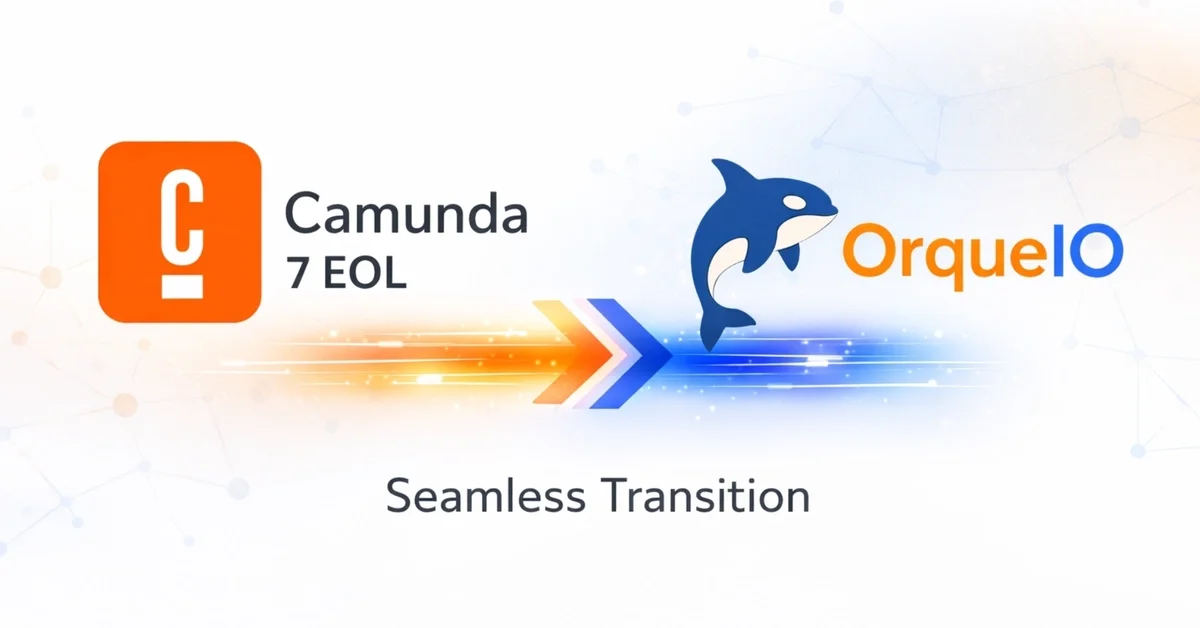 C

Camunda
7 EOL

OrqueIO

Seamless Transition